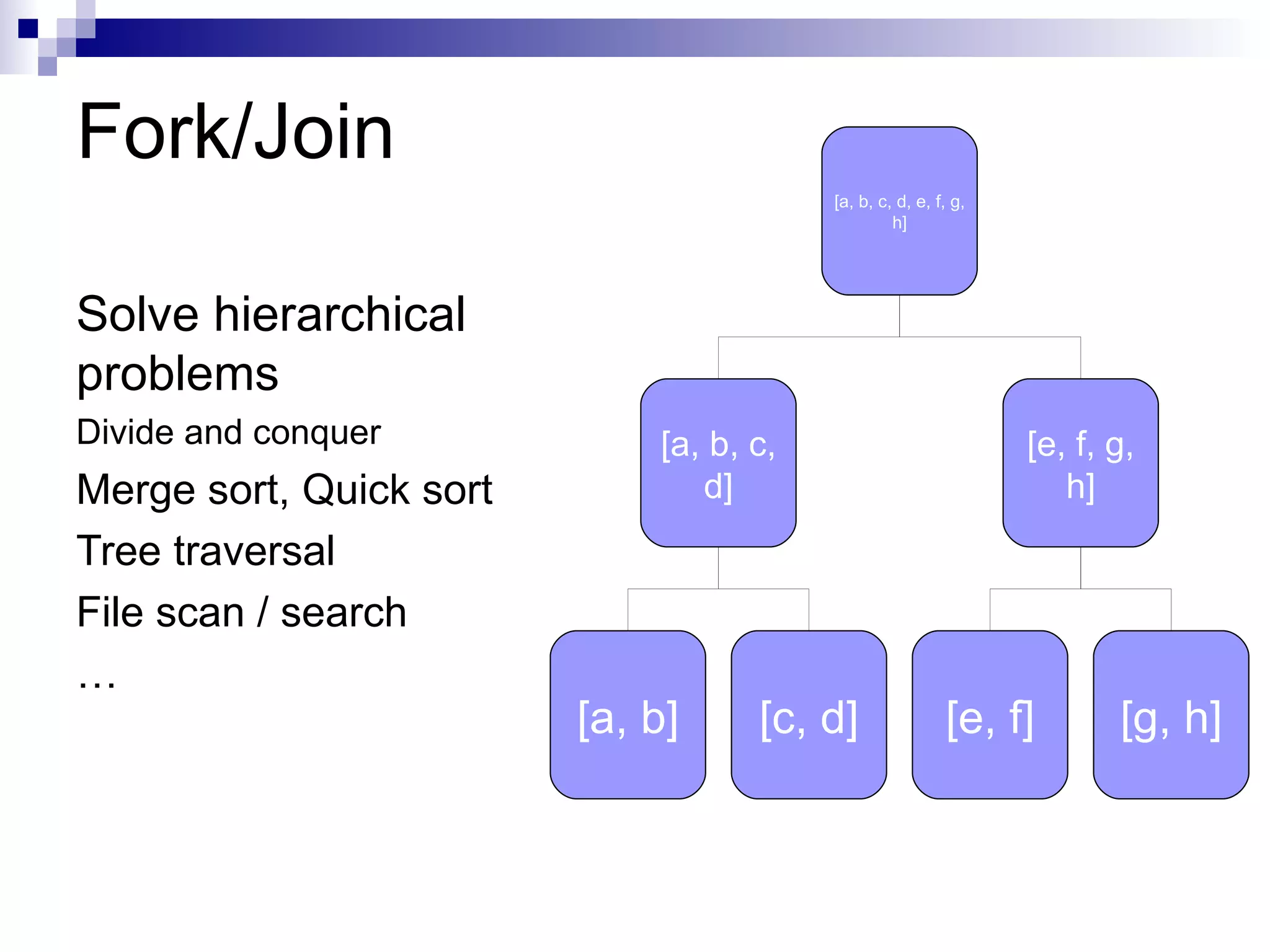 Fork/Join

Solve hierarchical problems

Divide and conquer

Merge sort, Quick sort

Tree traversal

File scan / search

…

[a, b, c, d, e, f, g, h]

[a, b, c, d]

[e, f, g, h]

[a, b]

[c, d]

[e, f]

[g, h]